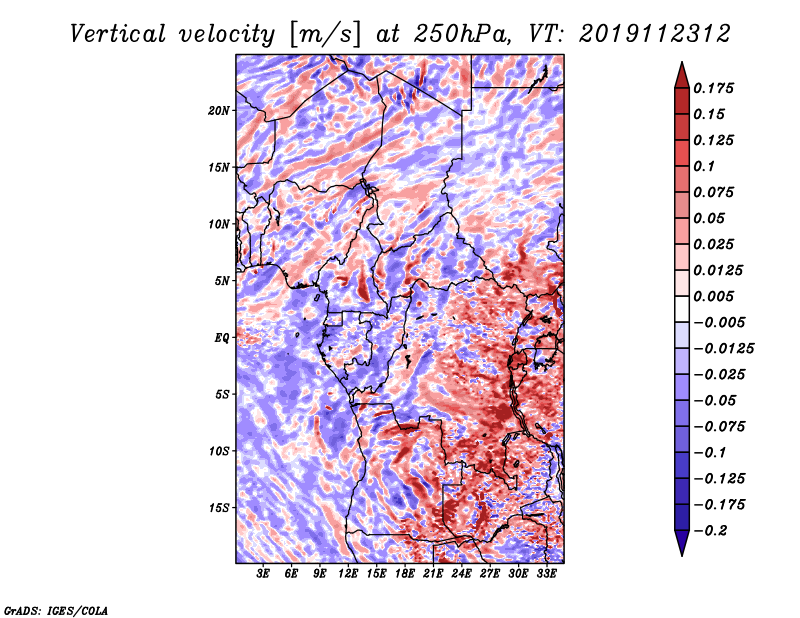 Vertical velocity [m/s] at 250hPa, VT: 2019112312

20N
15N
10N
5N
EQ
5S
10S
15S

3E 6E 9E 12E 15E 18E 21E 24E 27E 30E 33E

0.175
0.15
0.125
0.1
0.075
0.05
0.025
0.0125
0.005
−0.005
−0.0125
−0.025
−0.05
−0.075
−0.1
−0.125
−0.175
−0.2

GrADS: IGES/COLA